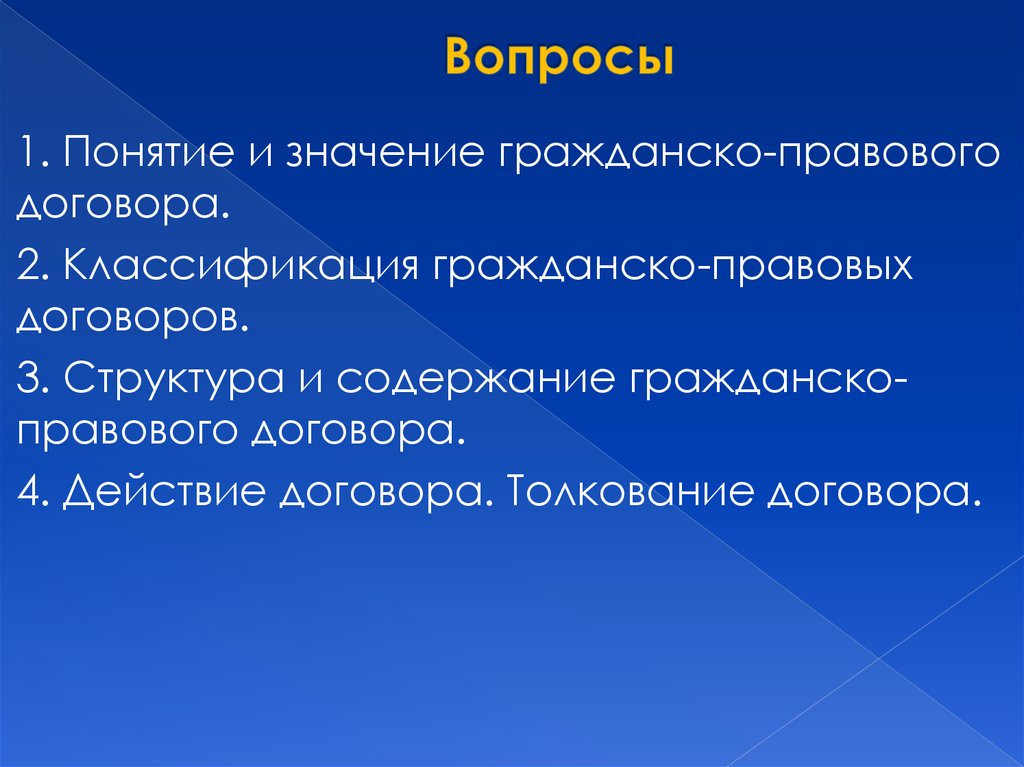 Вопросы

1. Понятие и значение гражданско-правового договора.

2. Классификация гражданско-правовых договоров.

3. Структура и содержание гражданско-правового договора.

4. Действие договора. Толкование договора.